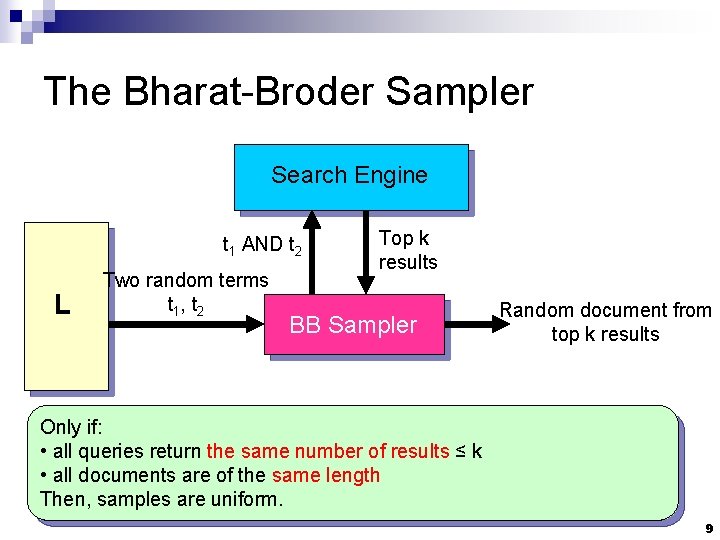 The Bharat-Broder Sampler

Search Engine

$t_1$ AND $t_2$

Top k results

L

Two random terms $t_1$, $t_2$

BB Sampler

Random document from top k results

Only if:
• all queries return the same number of results ≤ k
• all documents are of the same length
Then, samples are uniform.

9